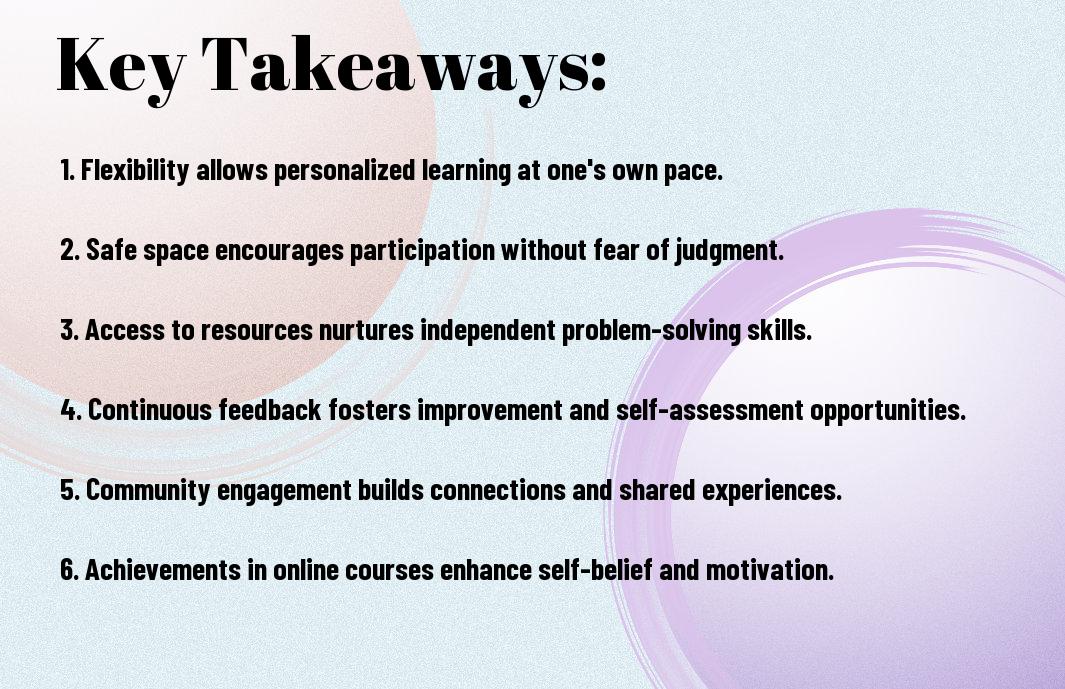 Key Takeaways:

1. Flexibility allows personalized learning at one's own pace.

2. Safe space encourages participation without fear of judgment.

3. Access to resources nurtures independent problem-solving skills.

4. Continuous feedback fosters improvement and self-assessment opportunities.

5. Community engagement builds connections and shared experiences.

6. Achievements in online courses enhance self-belief and motivation.